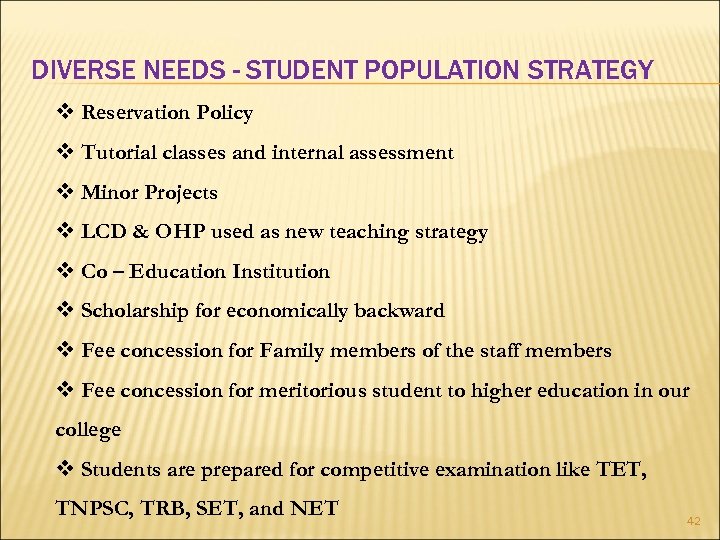 DIVERSE NEEDS - STUDENT POPULATION STRATEGY

❖ Reservation Policy

❖ Tutorial classes and internal assessment

❖ Minor Projects

❖ LCD & OHP used as new teaching strategy

❖ Co – Education Institution

❖ Scholarship for economically backward

❖ Fee concession for Family members of the staff members

❖ Fee concession for meritorious student to higher education in our college

❖ Students are prepared for competitive examination like TET, TNPSC, TRB, SET, and NET

42